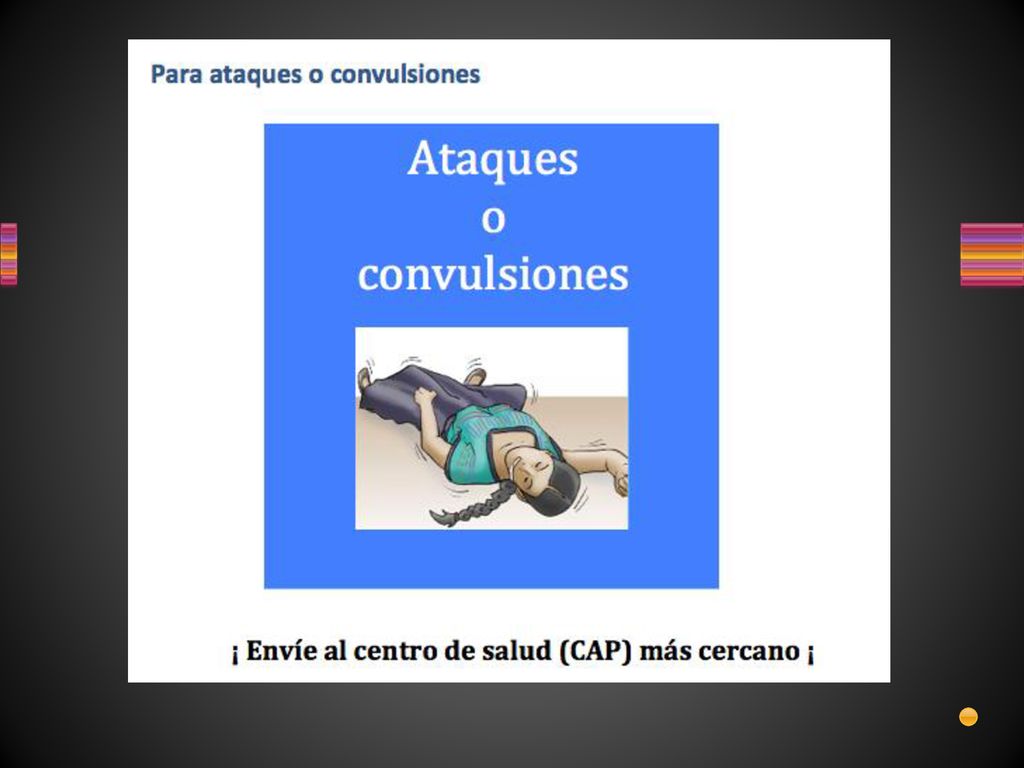 Para ataques o convulsiones

Ataques
o
convulsiones

¡ Envíe al centro de salud (CAP) más cercano ¡